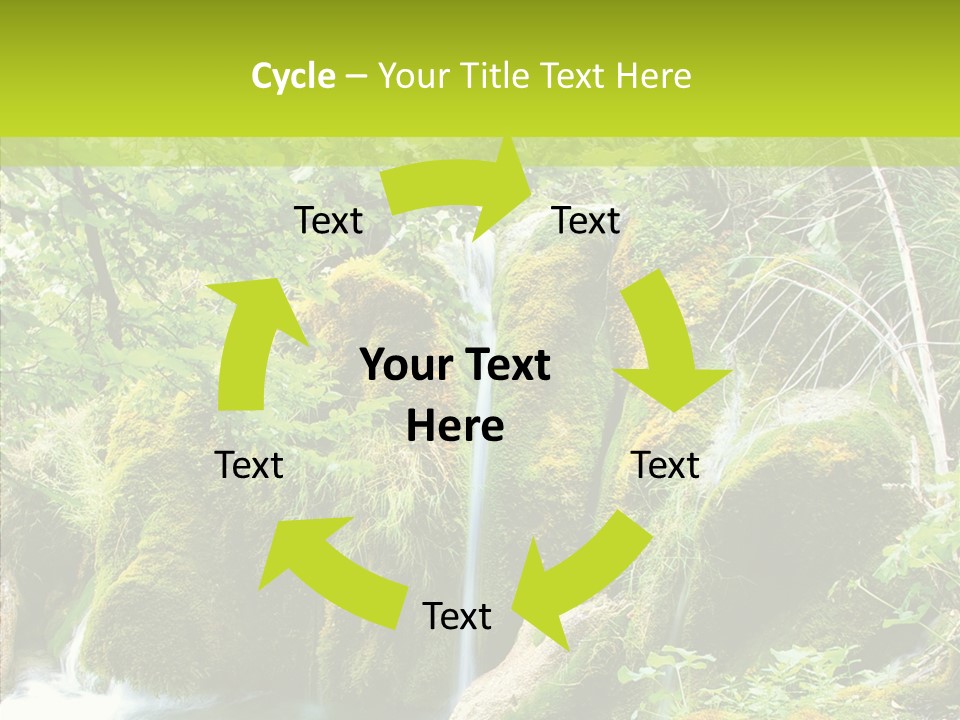 Cycle – Your Title Text Here

Text

Text

Your Text Here

Text

Text

Text